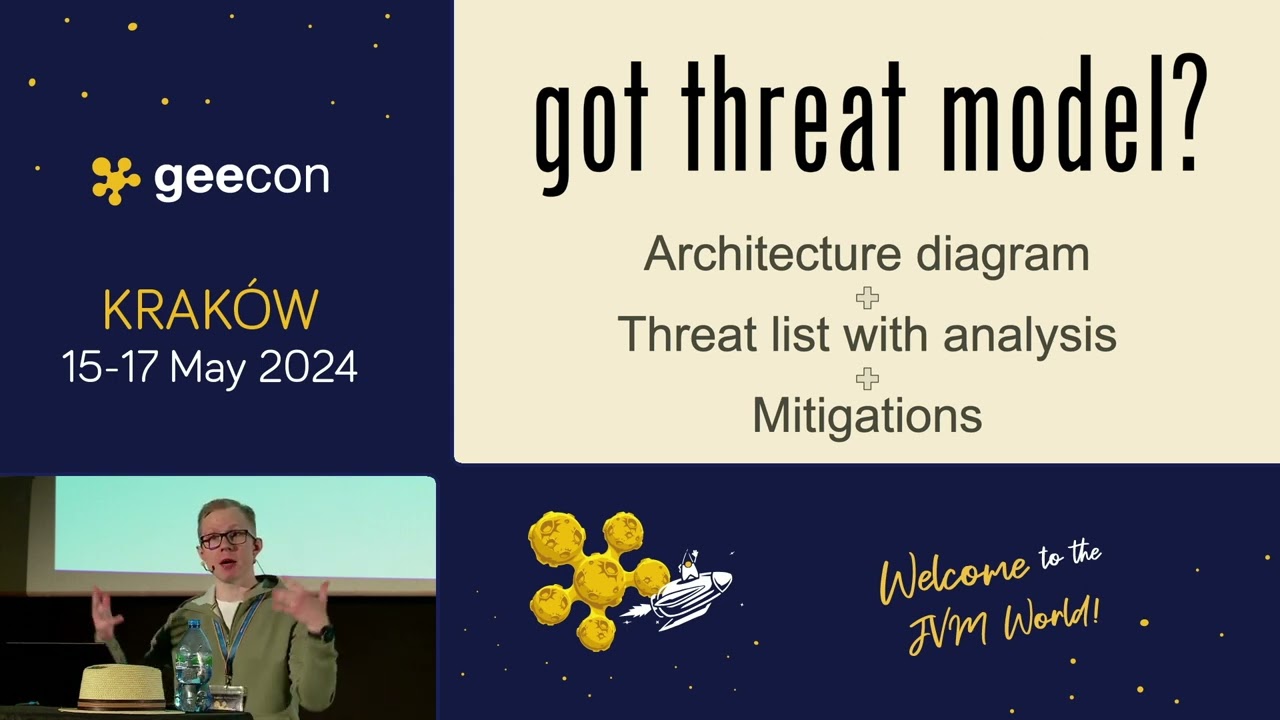 geecon

KRAKÓW
15-17 May 2024

got threat model?

Architecture diagram
+
Threat list with analysis
+
Mitigations

Welcome to the JVM World!